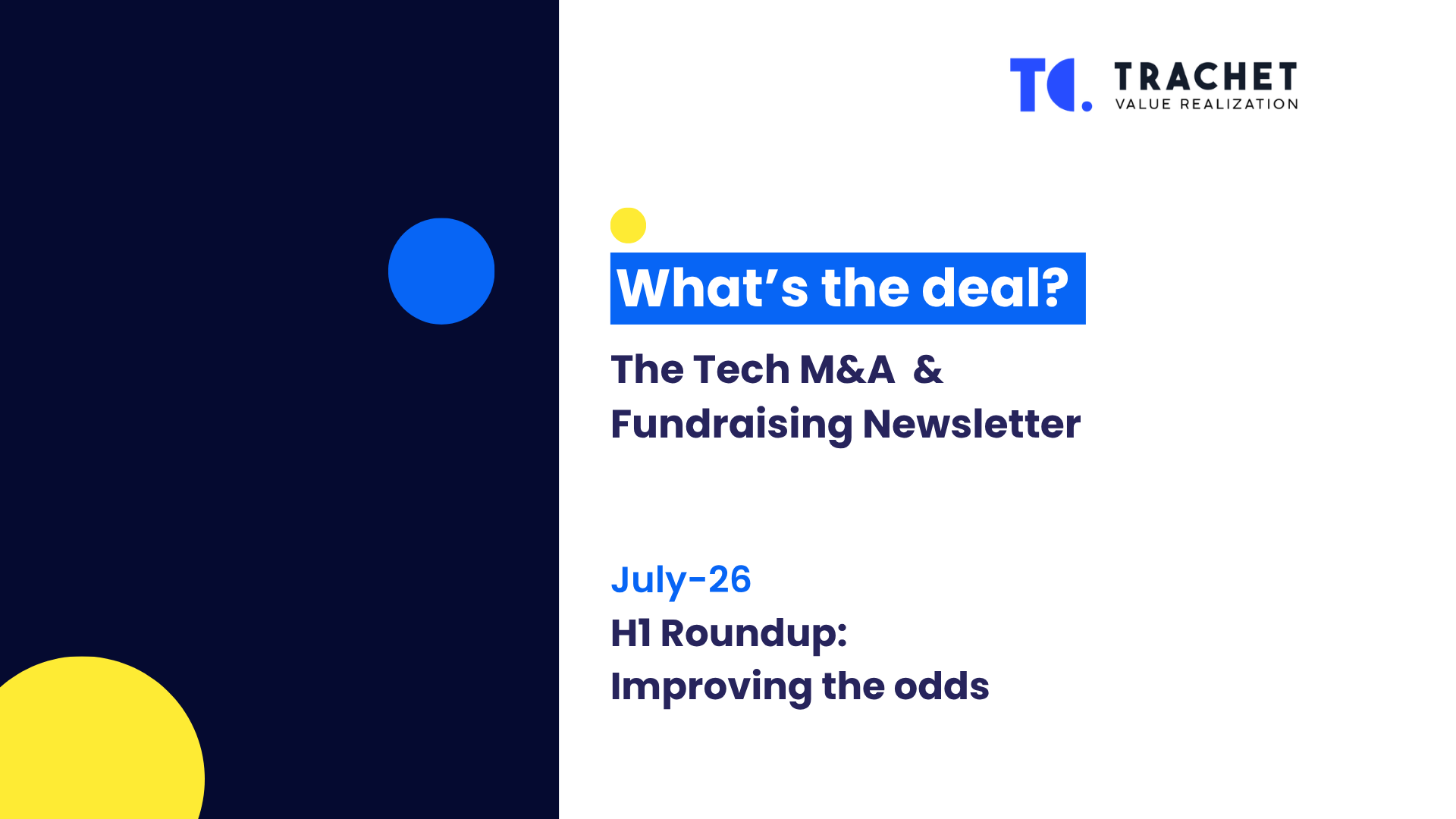 TRACHET
VALUE REALIZATION

What's the deal?

The Tech M&A & Fundraising Newsletter

July-26
H1 Roundup:
Improving the odds